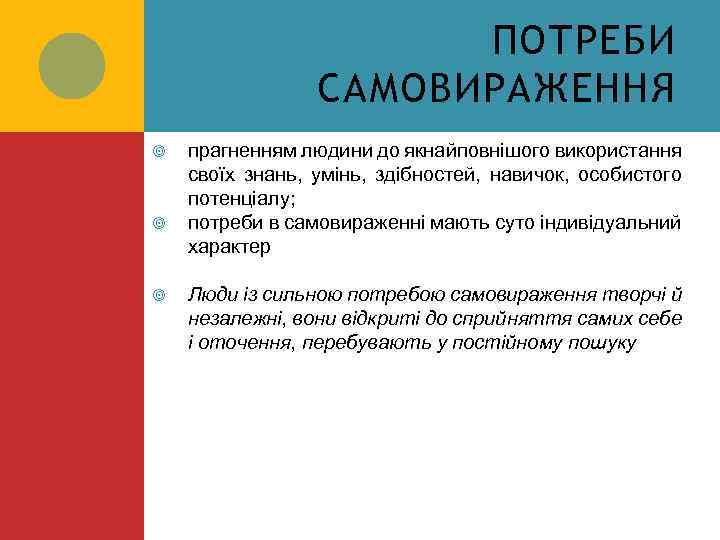 ПОТРЕБИ САМОВИРАЖЕННЯ

прагненням людини до якнайповнішого використання своїх знань, умінь, здібностей, навичок, особистого потенціалу;

потреби в самовираженні мають суто індивідуальний характер

Люди із сильною потребою самовираження творчі й незалежні, вони відкриті до сприйняття самих себе і оточення, перебувають у постійному пошуку